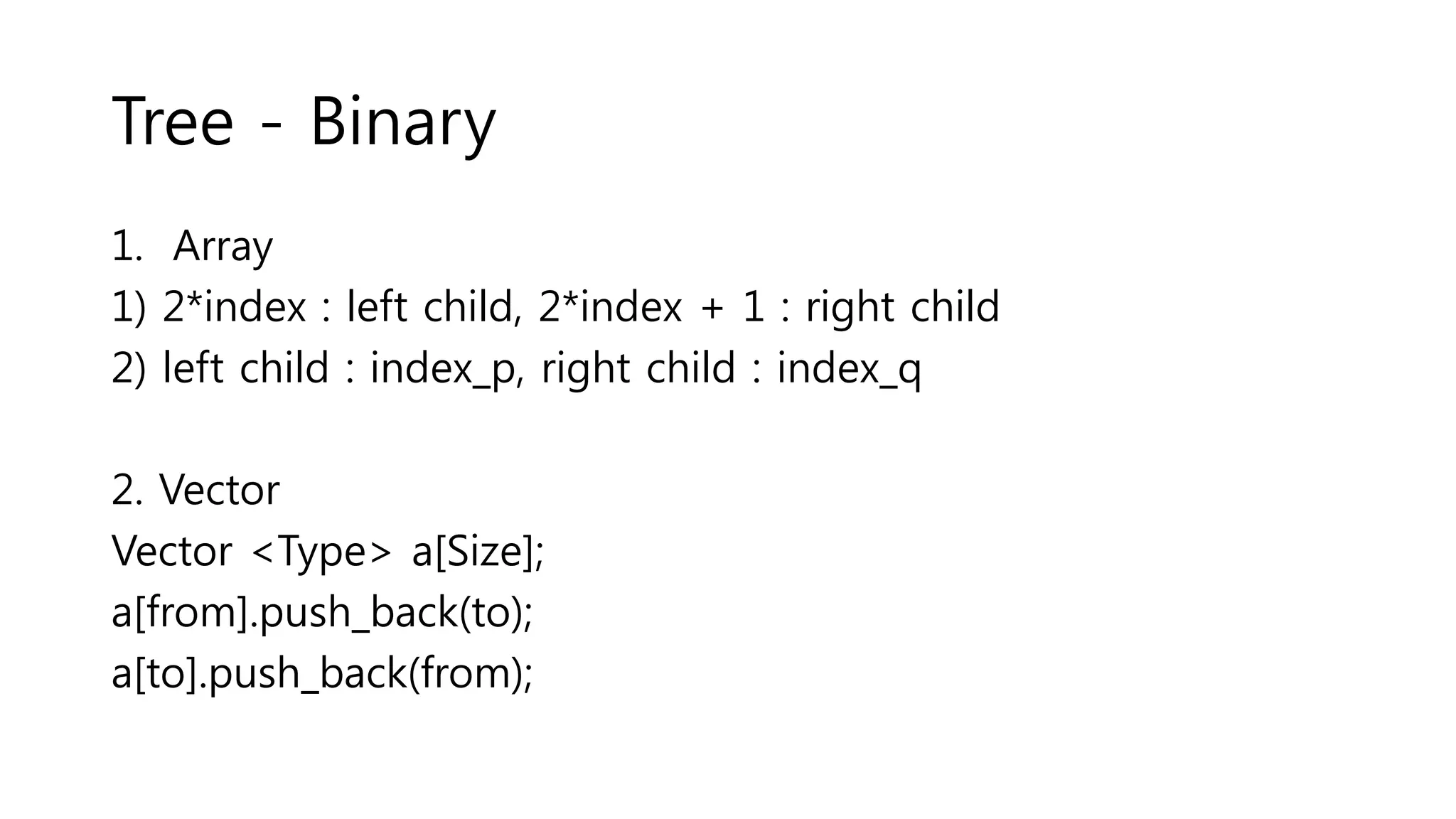 Tree - Binary

1. Array
1) 2*index : left child, 2*index + 1 : right child
2) left child : index_p, right child : index_q

2. Vector
Vector <Type> a[Size];
a[from].push_back(to);
a[to].push_back(from);